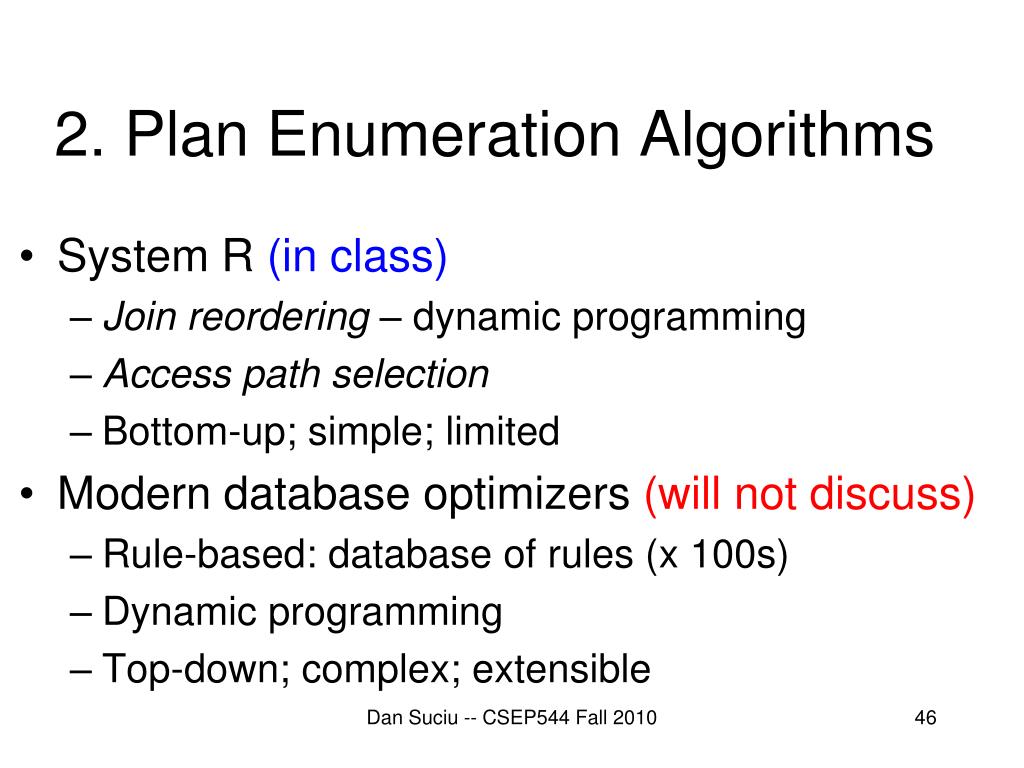 2. Plan Enumeration Algorithms

• System R (in class)
– Join reordering – dynamic programming
– Access path selection
– Bottom-up; simple; limited
• Modern database optimizers (will not discuss)
– Rule-based: database of rules (x 100s)
– Dynamic programming
– Top-down; complex; extensible

Dan Suciu -- CSEP544 Fall 2010

46